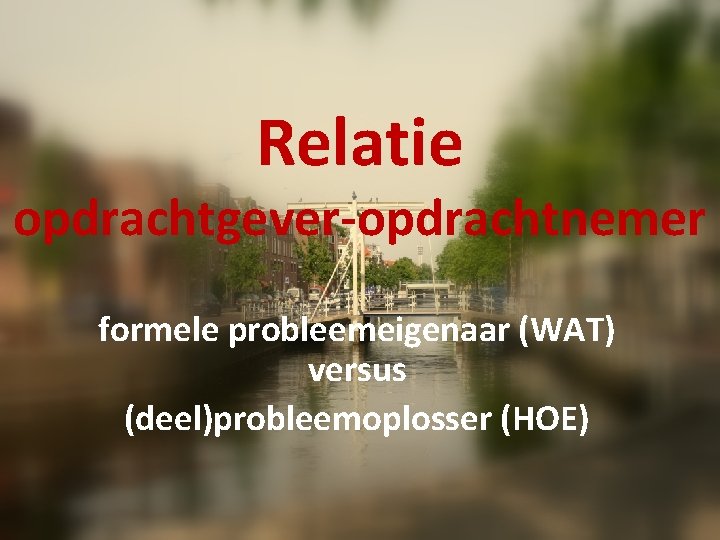 Relatie
opdrachtgever-opdrachtnemer

formele probleemeigenaar (WAT)
versus
(deel)probleemoplosser (HOE)